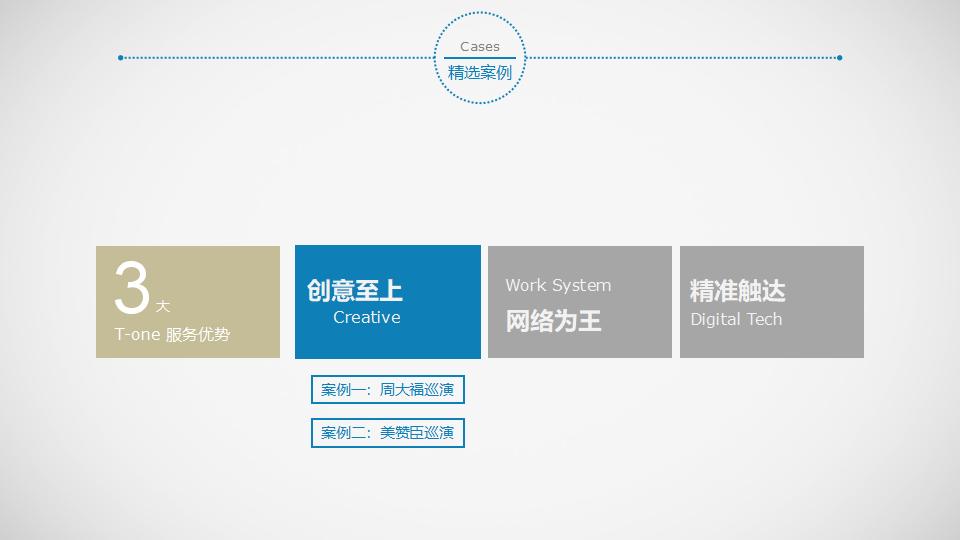 Cases
精选案例

3 大
T-one 服务优势

创意至上
Creative

Work System
网络为王

精准触达
Digital Tech

案例一：周大福巡演

案例二：美赞臣巡演